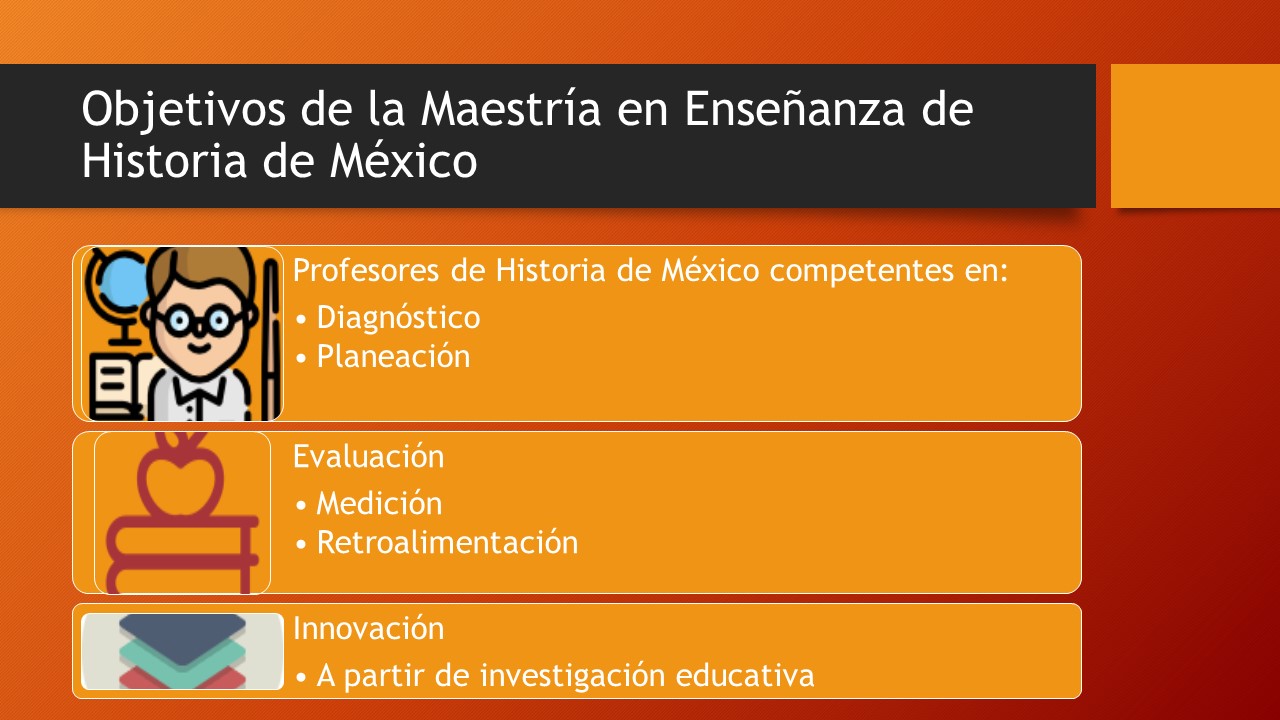 Objetivos de la Maestría en Enseñanza de Historia de México

Profesores de Historia de México competentes en:
• Diagnóstico
• Planeación

Evaluación
• Medición
• Retroalimentación

Innovación
• A partir de investigación educativa